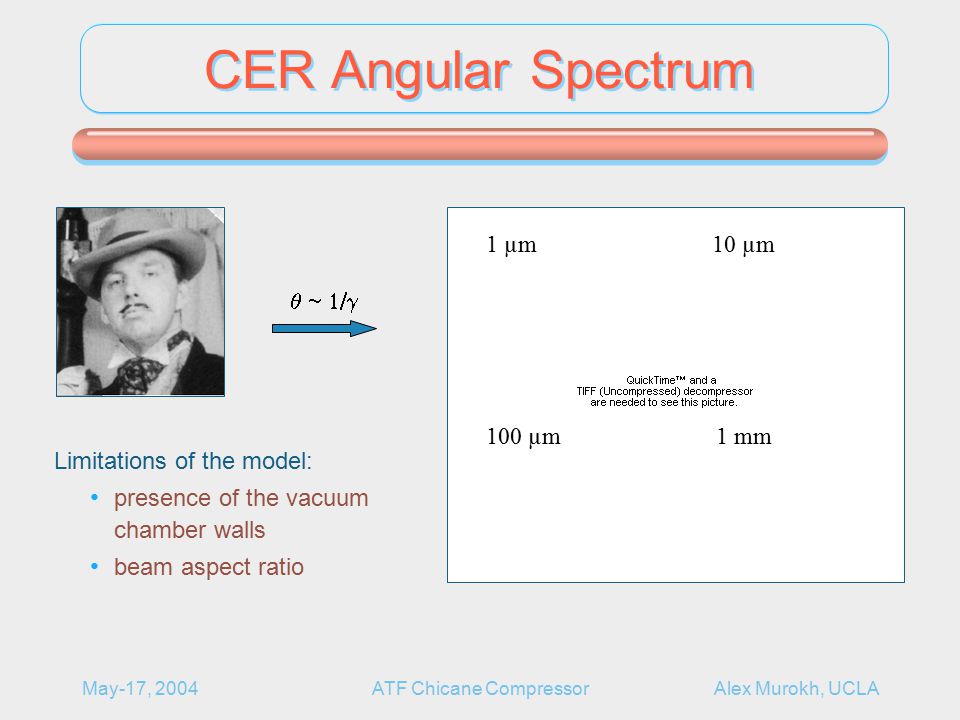 CER Angular Spectrum

$\theta \sim 1/\gamma$

1 μm

10 μm

QuickTime™ and a TIFF (Uncompressed) decompressor are needed to see this picture.

100 μm

1 mm

Limitations of the model:

• presence of the vacuum chamber walls

• beam aspect ratio

May-17, 2004

ATF Chicane Compressor

Alex Murokh, UCLA